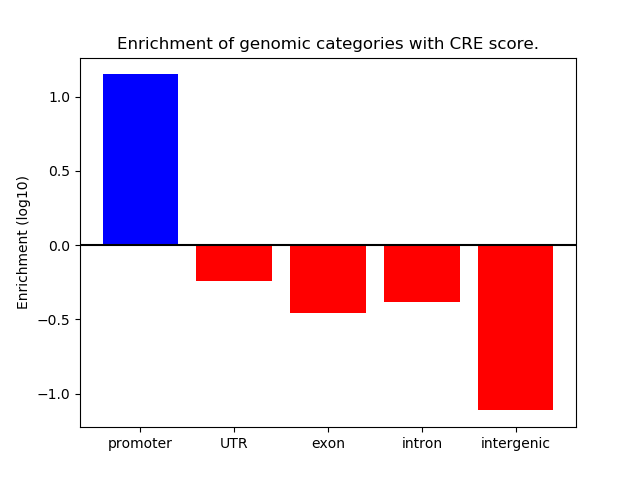 Enrichment of genomic categories with CRE score.

Enrichment (log10)

1.0
0.5
0.0
−0.5
−1.0

promoter
UTR
exon
intron
intergenic